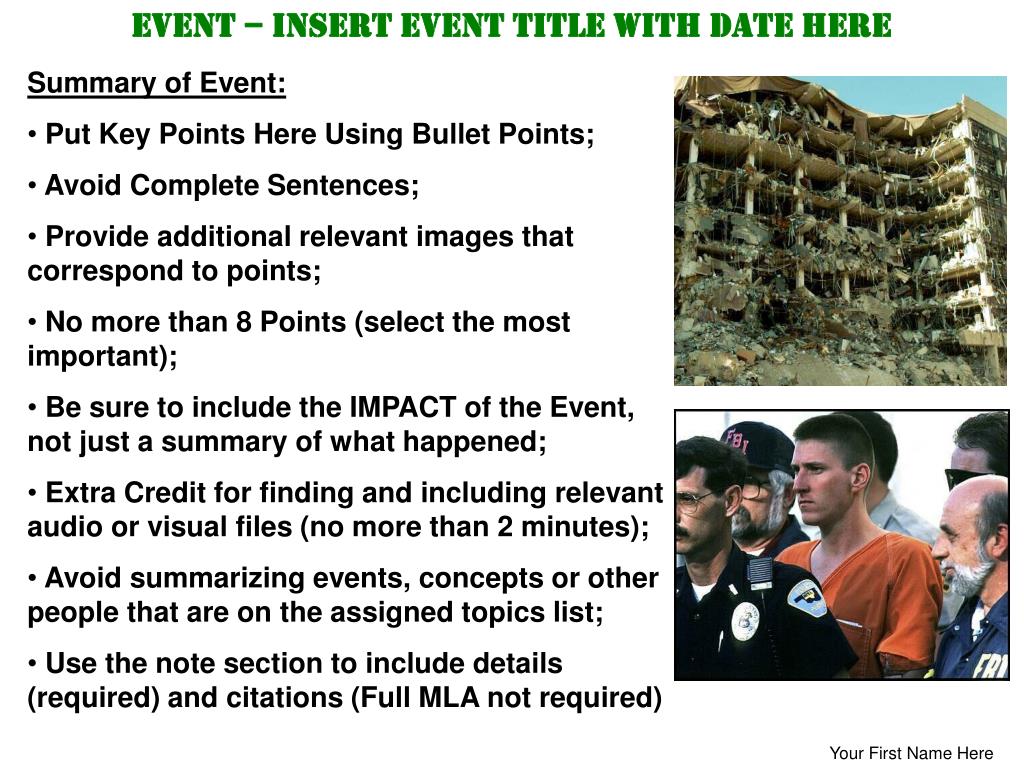 EVENT – INSERT EVENT TITLE WITH DATE HERE

Summary of Event:

• Put Key Points Here Using Bullet Points;

• Avoid Complete Sentences;

• Provide additional relevant images that correspond to points;

• No more than 8 Points (select the most important);

• Be sure to include the IMPACT of the Event, not just a summary of what happened;

• Extra Credit for finding and including relevant audio or visual files (no more than 2 minutes);

• Avoid summarizing events, concepts or other people that are on the assigned topics list;

• Use the note section to include details (required) and citations (Full MLA not required)

FBI

FBI

Your First Name Here